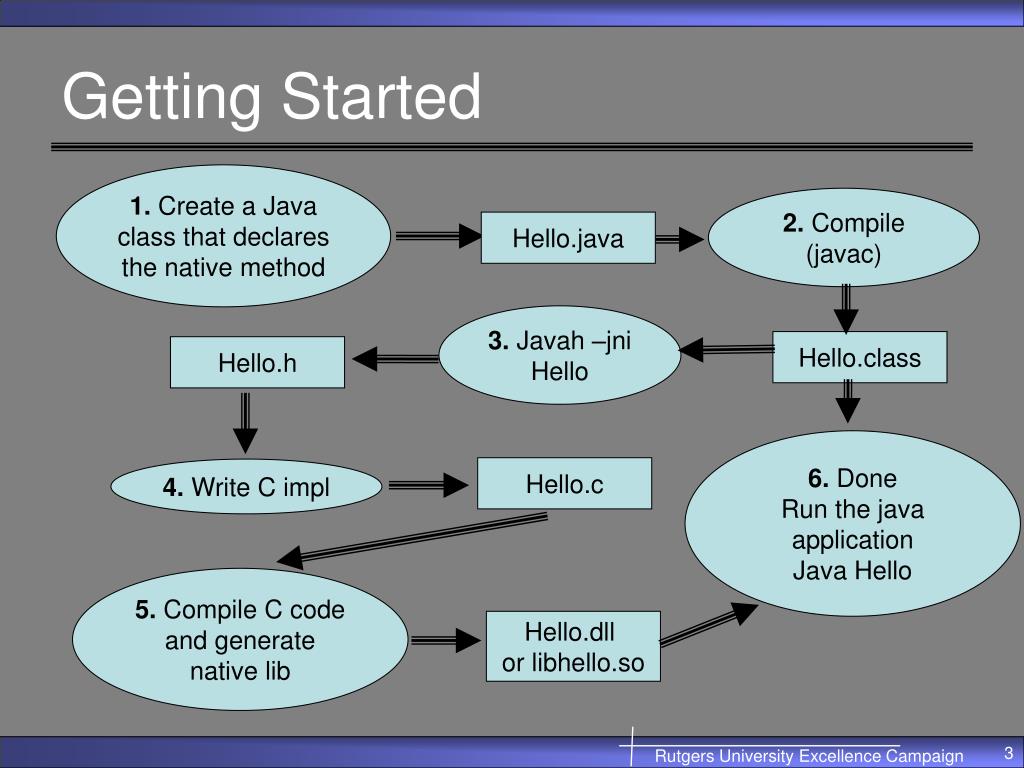 Getting Started

1. Create a Java class that declares the native method

Hello.java

2. Compile (javac)

Hello.class

3. Javah –jni Hello

Hello.h

4. Write C impl

Hello.c

5. Compile C code and generate native lib

Hello.dll or libhello.so

6. Done Run the java application Java Hello

Rutgers University Excellence Campaign

3